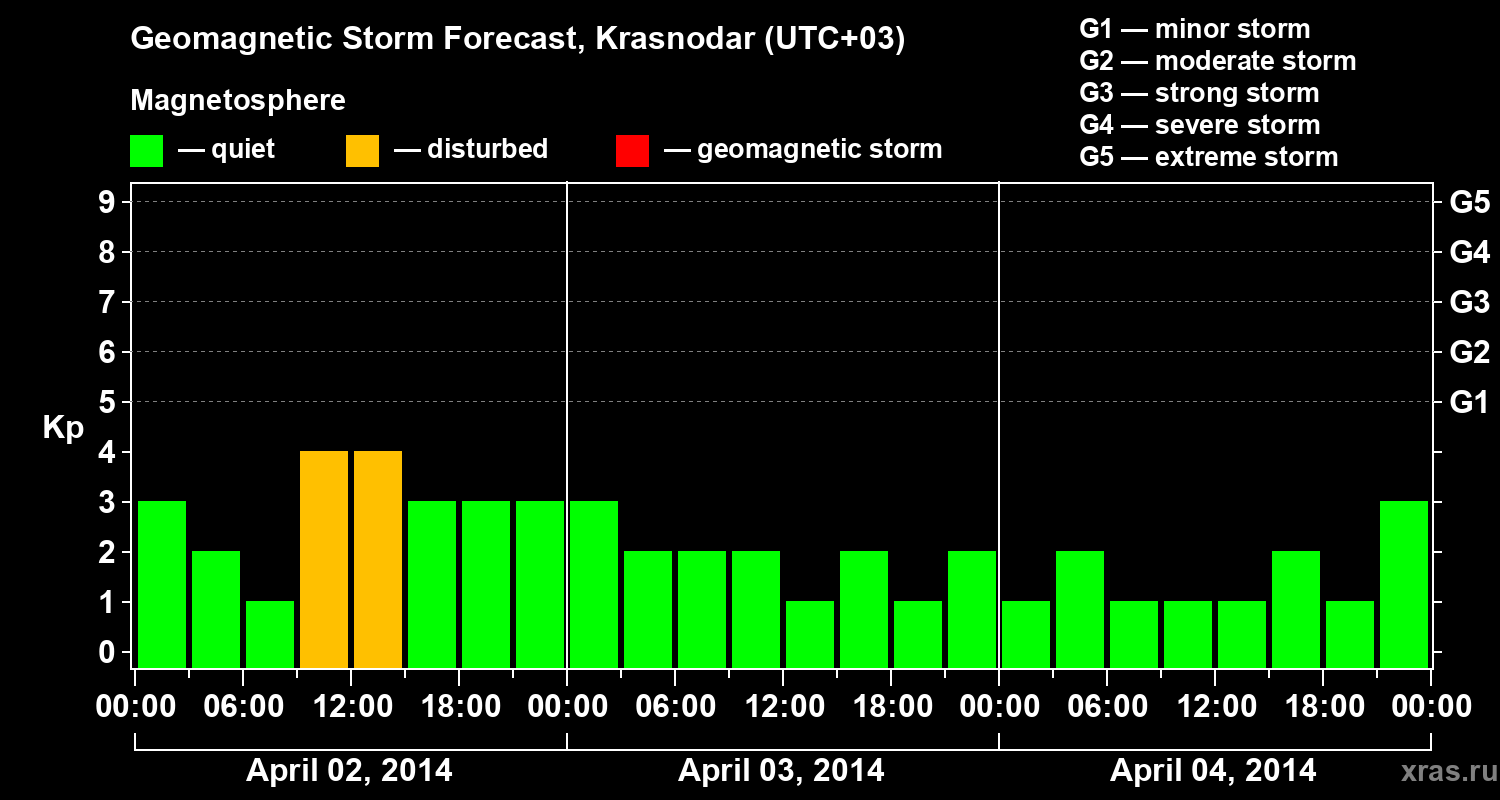 Geomagnetic Storm Forecast, Krasnodar (UTC+03)

Magnetosphere

— quiet — disturbed — geomagnetic storm

G1 — minor storm
G2 — moderate storm
G3 — strong storm
G4 — severe storm
G5 — extreme storm

Kp

9
8
7
6
5
4
3
2
1
0

G5
G4
G3
G2
G1

00:00 06:00 12:00 18:00 00:00 06:00 12:00 18:00 00:00 06:00 12:00 18:00 00:00

April 02, 2014
April 03, 2014
April 04, 2014

xras.ru